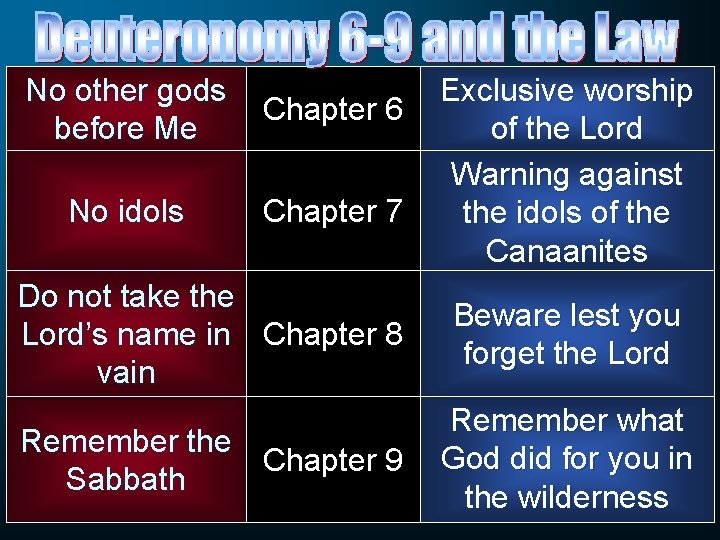 Deuteronomy 6-9 and the Law

| No other gods before Me | Chapter 6 | Exclusive worship of the Lord |
|---|---|---|
| No idols | Chapter 7 | Warning against the idols of the Canaanites |
| Do not take the Lord's name in vain | Chapter 8 | Beware lest you forget the Lord |
| Remember the Sabbath | Chapter 9 | Remember what God did for you in the wilderness |